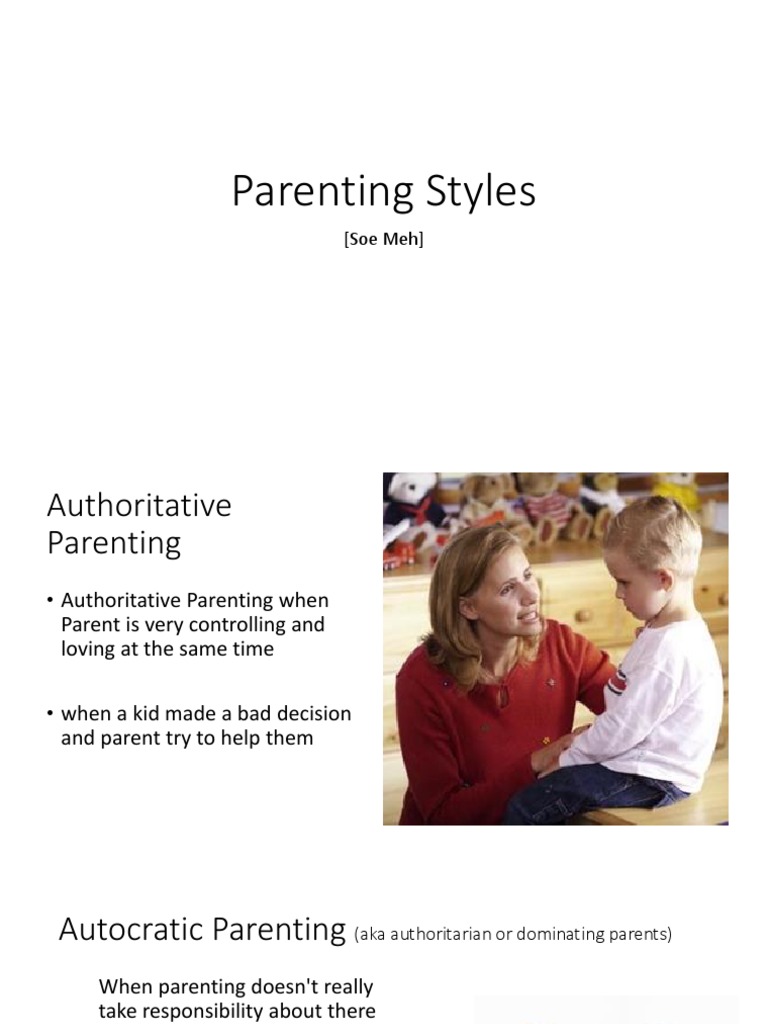 Parenting Styles

[Soe Meh]

Authoritative Parenting

• Authoritative Parenting when Parent is very controlling and loving at the same time

• when a kid made a bad decision and parent try to help them

Autocratic Parenting (aka authoritarian or dominating parents)

When parenting doesn't really take responsibility about there